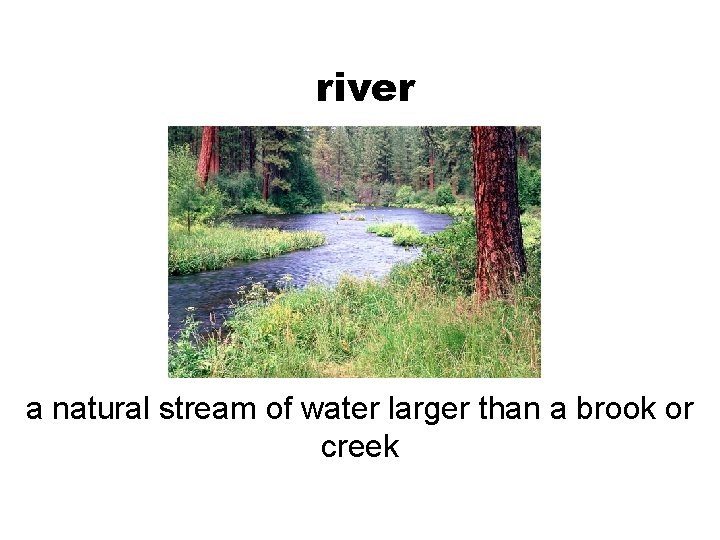 river

a natural stream of water larger than a brook or creek